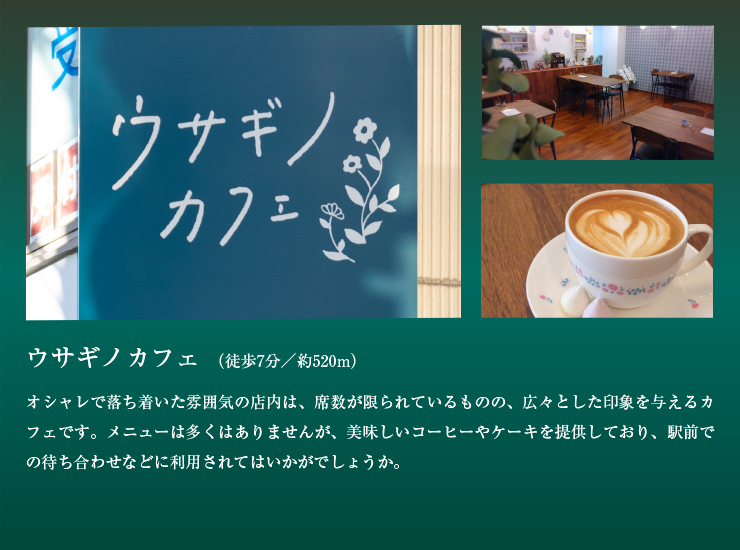 ウサギノ
カフェ

ウサギノカフェ （徒歩7分／約520m）

オシャレで落ち着いた雰囲気の店内は、席数が限られているものの、広々とした印象を与えるカフェです。メニューは多くはありませんが、美味しいコーヒーやケーキを提供しており、駅前での待ち合わせなどに利用されてはいかがでしょうか。